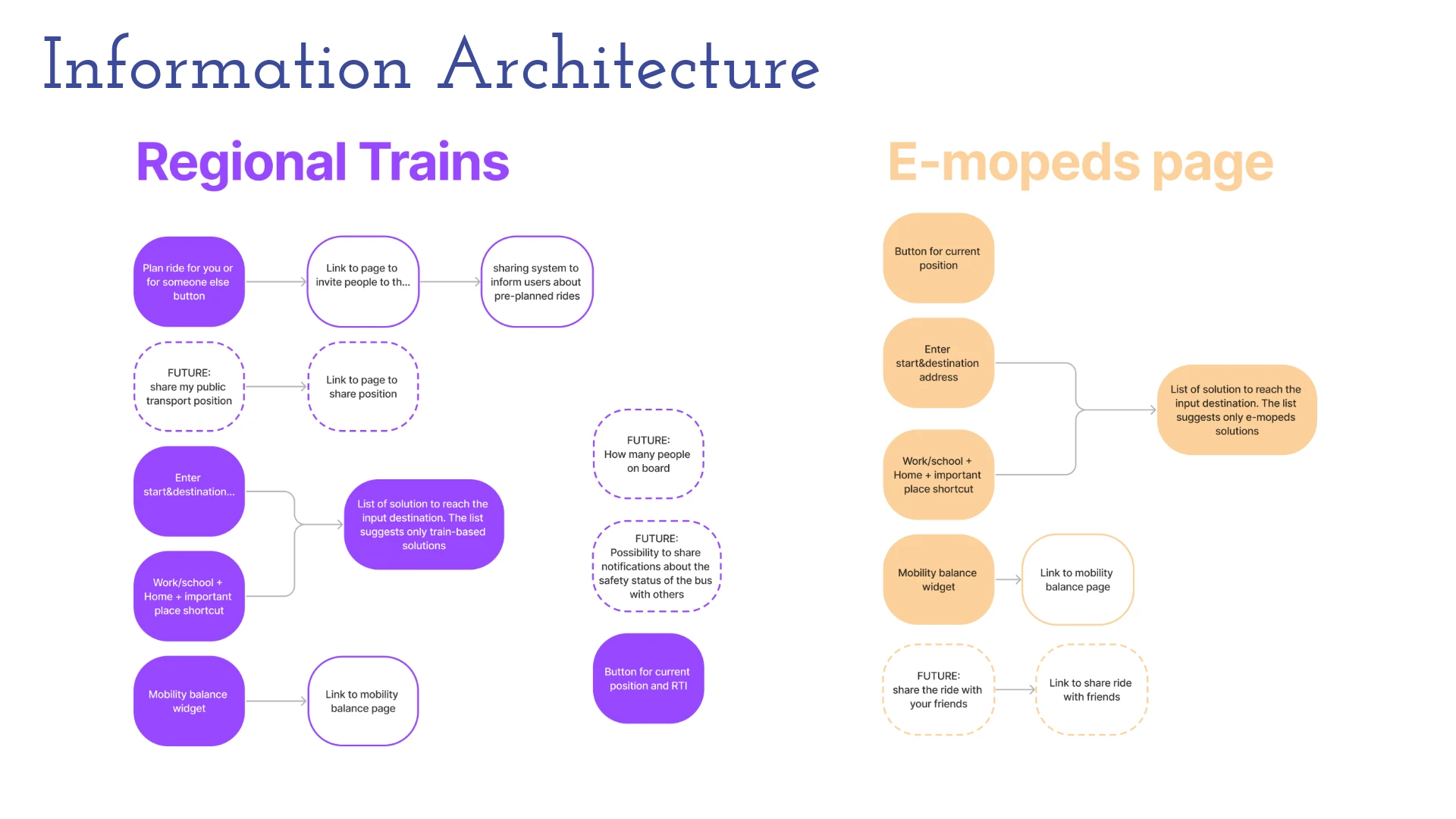 Information Architecture

Regional Trains

Plan ride for you or for someone else button

Link to page to invite people to th...

sharing system to inform users about pre-planned rides

FUTURE: share my public transport position

Link to page to share position

Enter start&destination...

Work/school + Home + important place shortcut

List of solution to reach the input destination. The list suggests only train-based solutions

Mobility balance widget

Link to mobility balance page

FUTURE: How many people on board

FUTURE: Possibility to share notifications about the safety status of the bus with others

Button for current position and RTI

E-mopeds page

Button for current position

Enter start&destination address

Work/school + Home + important place shortcut

List of solution to reach the input destination. The list suggests only e-mopeds solutions

Mobility balance widget

Link to mobility balance page

FUTURE: share the ride with your friends

Link to share ride with friends